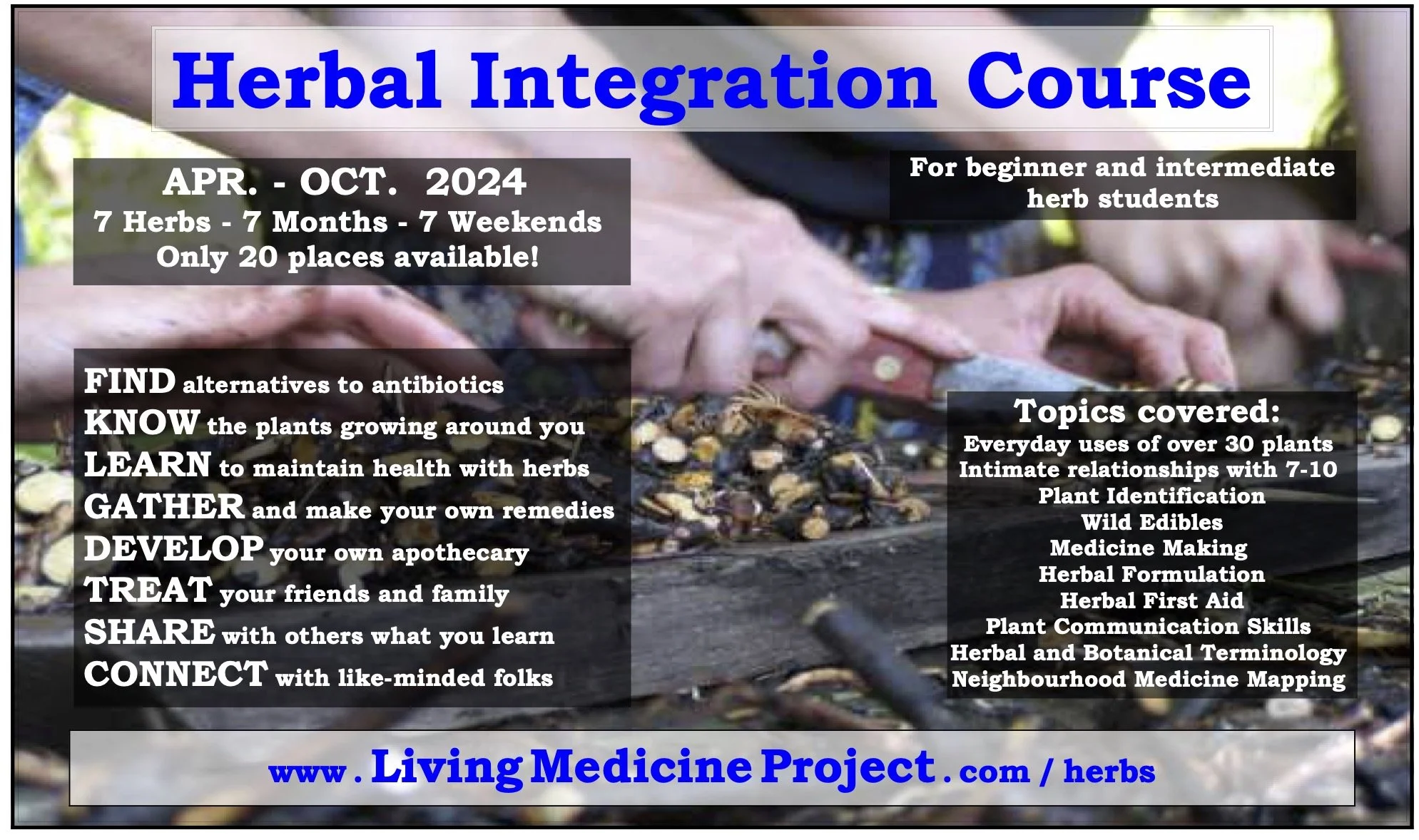 Herbal Integration Course

APR. - OCT. 2024
7 Herbs - 7 Months - 7 Weekends
Only 20 places available!

For beginner and intermediate herb students

FIND alternatives to antibiotics
KNOW the plants growing around you
LEARN to maintain health with herbs
GATHER and make your own remedies
DEVELOP your own apothecary
TREAT your friends and family
SHARE with others what you learn
CONNECT with like-minded folks

Topics covered:
Everyday uses of over 30 plants
Intimate relationships with 7-10
Plant Identification
Wild Edibles
Medicine Making
Herbal Formulation
Herbal First Aid
Plant Communication Skills
Herbal and Botanical Terminology
Neighbourhood Medicine Mapping

www . Living Medicine Project . com / herbs